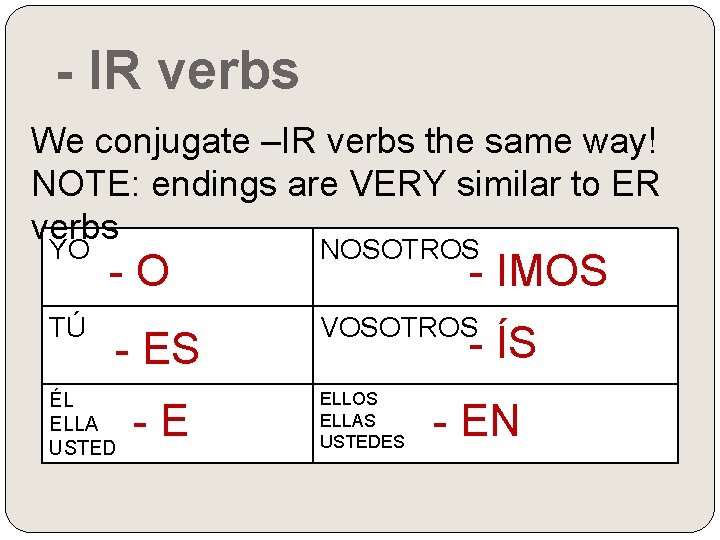 - IR verbs

We conjugate –IR verbs the same way! NOTE: endings are VERY similar to ER verbs

| YO - O | NOSOTROS - IMOS |
|---|---|
| TÚ - ES | VOSOTROS - ÍS |
| ÉL ELLA USTED - E | ELLOS ELLAS USTEDES - EN |